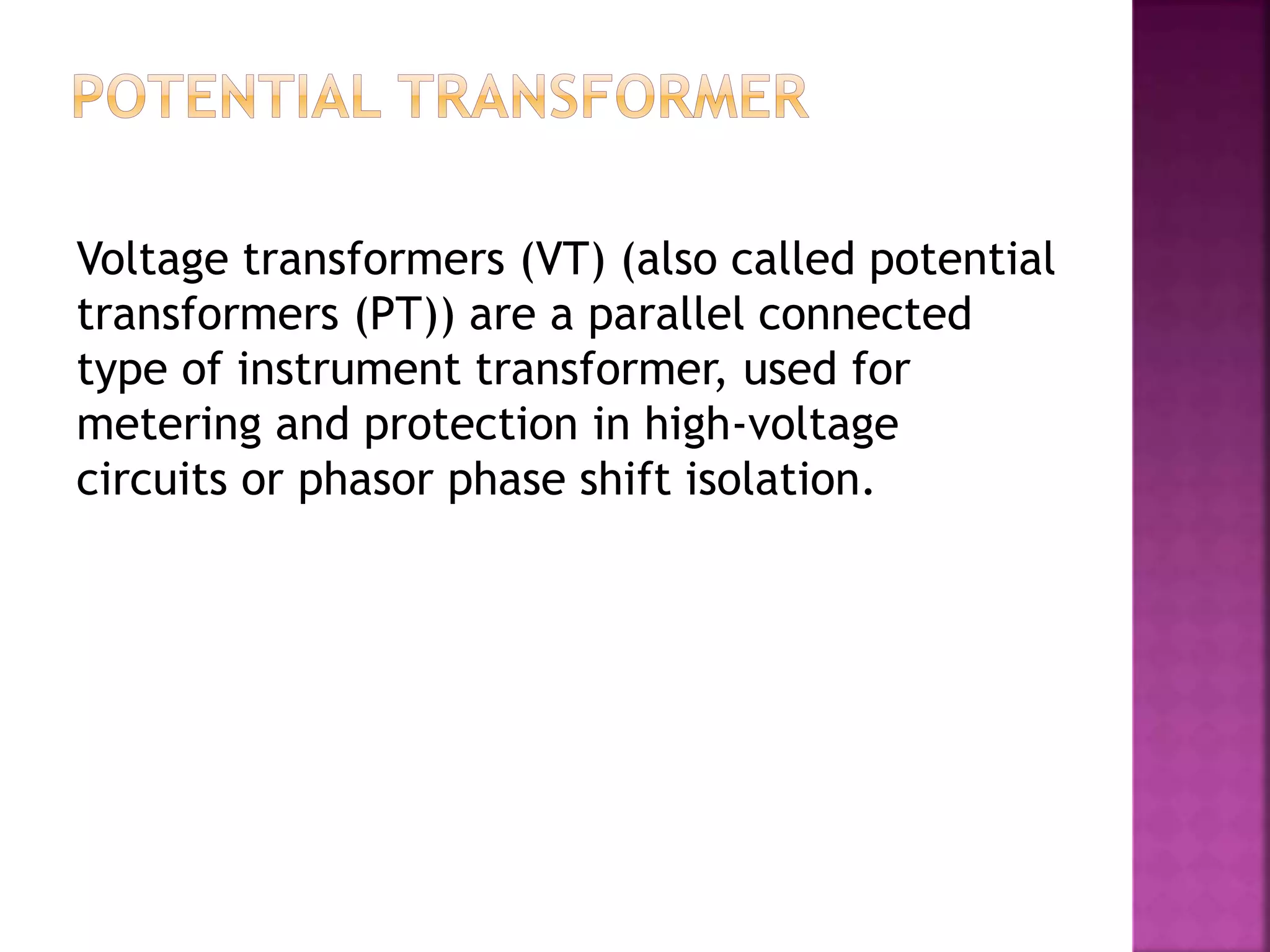 POTENTIAL TRANSFORMER

Voltage transformers (VT) (also called potential transformers (PT)) are a parallel connected type of instrument transformer, used for metering and protection in high-voltage circuits or phasor phase shift isolation.